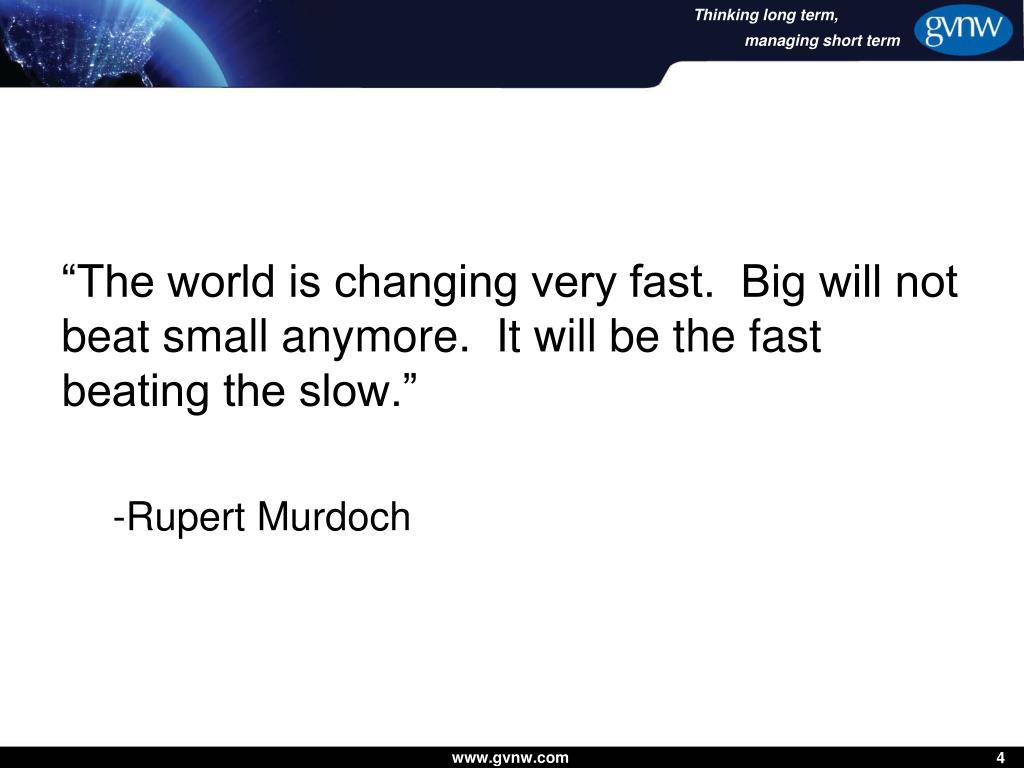 Thinking long term,
managing short term

gvnw

“The world is changing very fast.  Big will not beat small anymore.  It will be the fast beating the slow.”

-Rupert Murdoch

www.gvnw.com

4